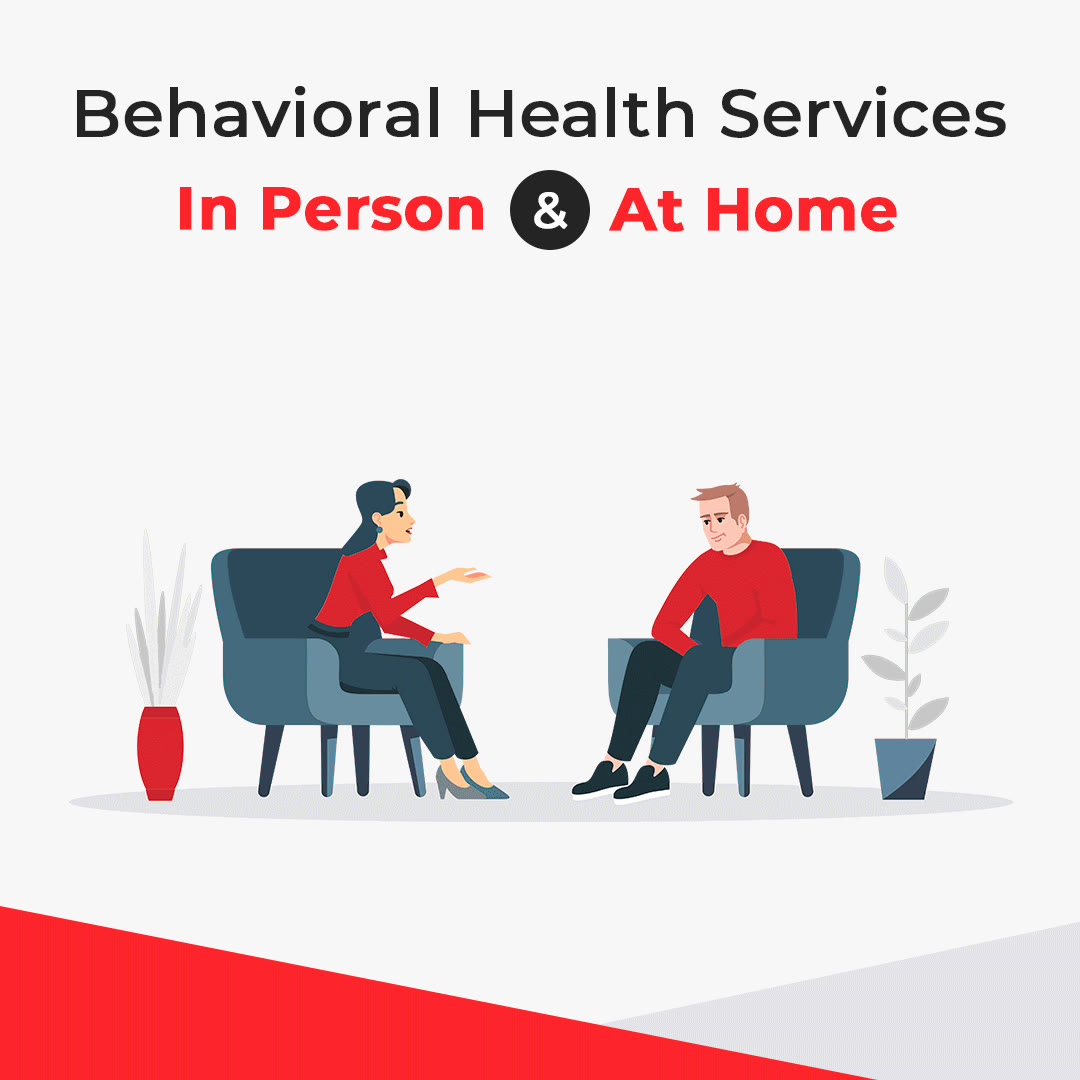 Behavioral Health Services
In Person & At Home